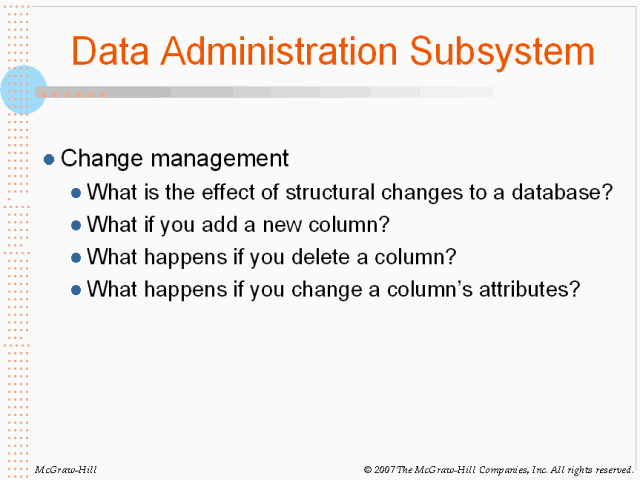 Data Administration Subsystem

- Change management
  - What is the effect of structural changes to a database?
  - What if you add a new column?
  - What happens if you delete a column?
  - What happens if you change a column's attributes?

McGraw-Hill

© 2007 The McGraw-Hill Companies, Inc. All rights reserved.